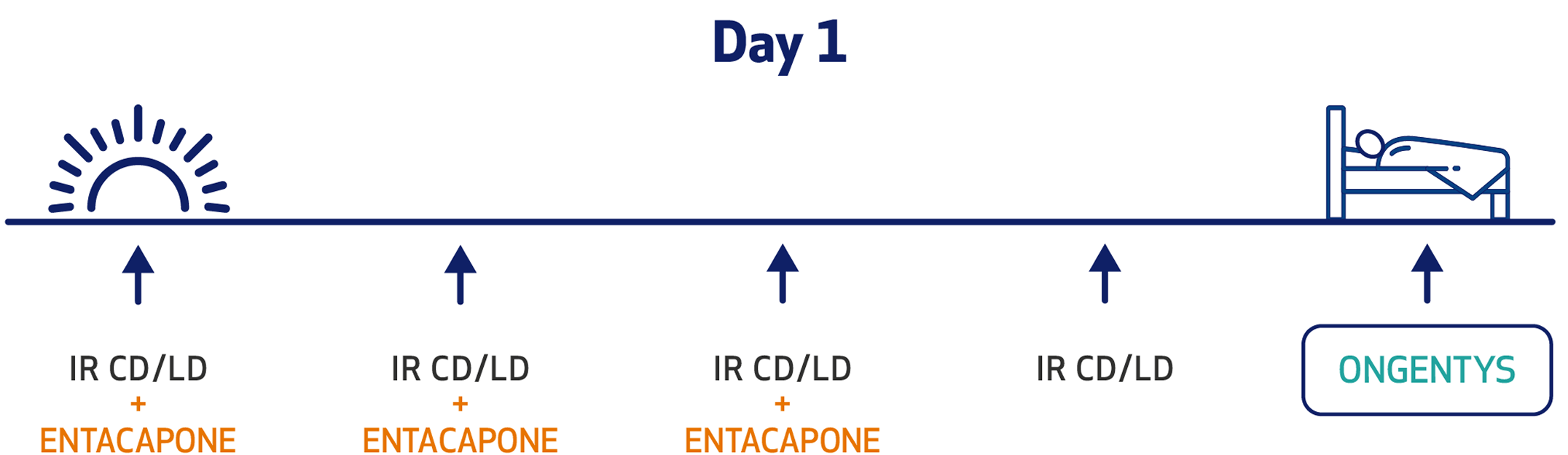 Day 1

IR CD/LD
+
ENTACAPONE

IR CD/LD
+
ENTACAPONE

IR CD/LD
+
ENTACAPONE

IR CD/LD

ONGENTYS